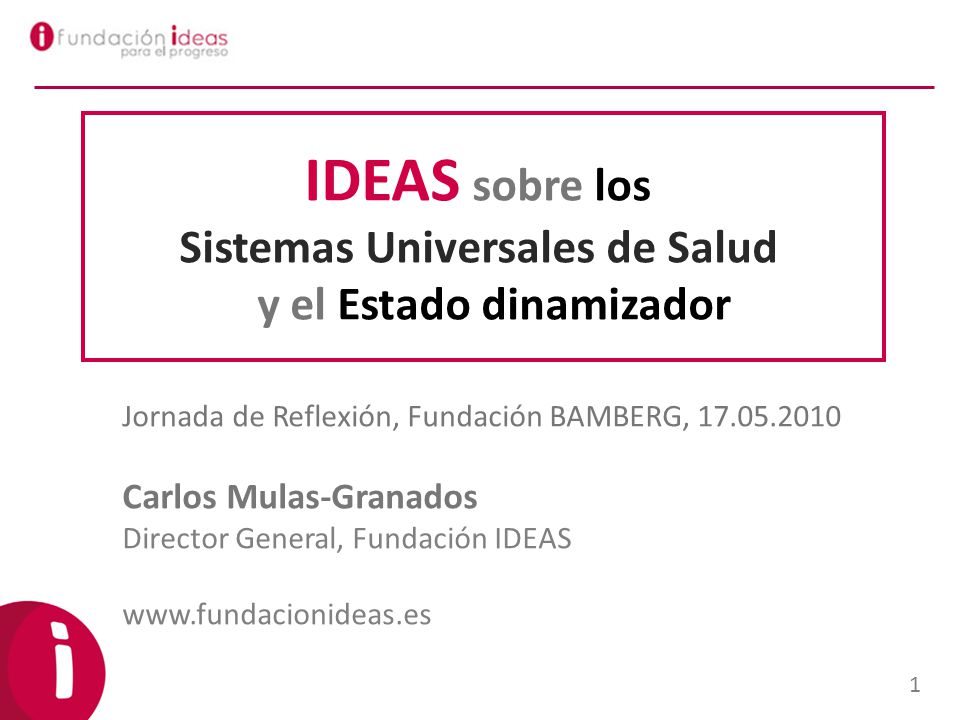 fundación ideas
para el progreso

IDEAS sobre los
Sistemas Universales de Salud
y el Estado dinamizador

Jornada de Reflexión, Fundación BAMBERG, 17.05.2010

Carlos Mulas-Granados
Director General, Fundación IDEAS

www.fundacionideas.es

1